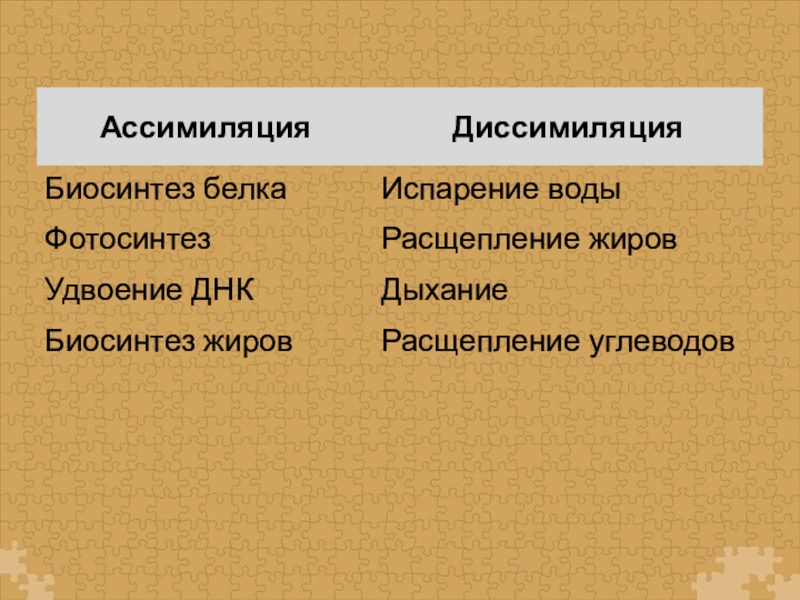 | Ассимиляция | Диссимиляция |
|---|---|
| Биосинтез белка | Испарение воды |
| Фотосинтез | Расщепление жиров |
| Удвоение ДНК | Дыхание |
| Биосинтез жиров | Расщепление углеводов |